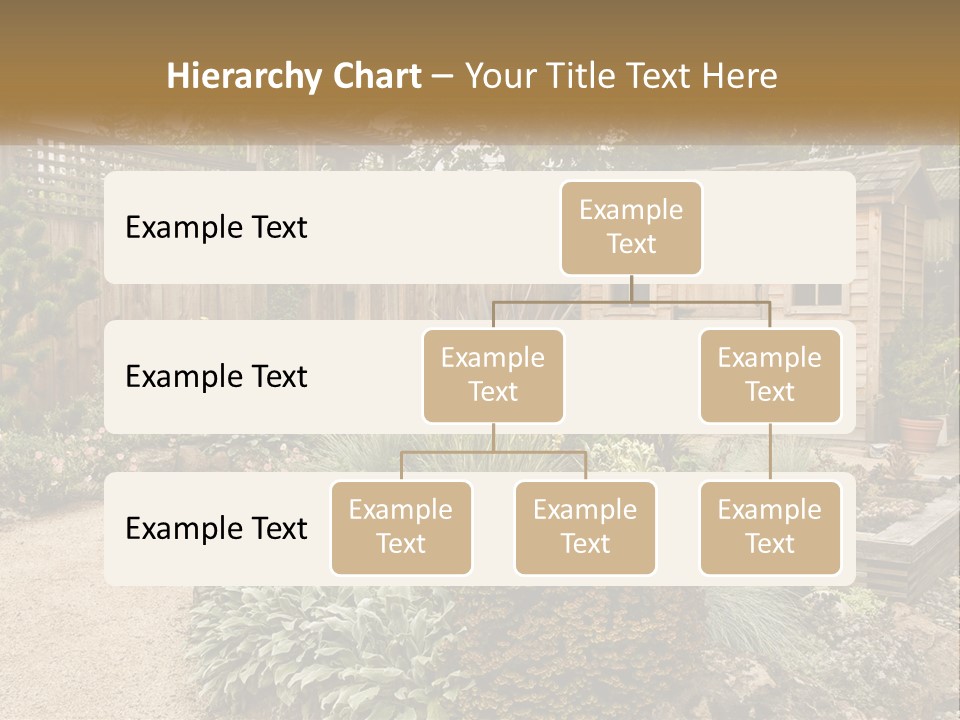 Hierarchy Chart – Your Title Text Here

Example Text

Example Text

Example Text

Example Text

Example Text

Example Text

Example Text

Example Text

Example Text